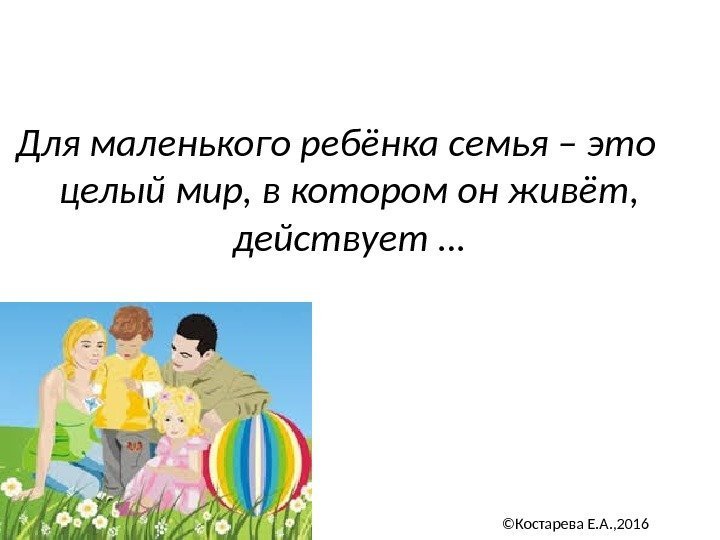 Для маленького ребёнка семья – это целый мир, в котором он живёт, действует …

©Костарева Е.А.,2016